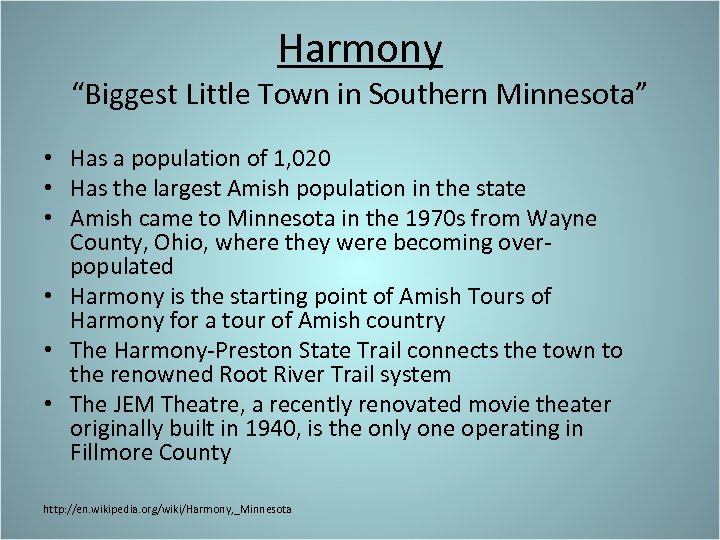 Harmony

“Biggest Little Town in Southern Minnesota”

• Has a population of 1,020
• Has the largest Amish population in the state
• Amish came to Minnesota in the 1970s from Wayne County, Ohio, where they were becoming over-populated
• Harmony is the starting point of Amish Tours of Harmony for a tour of Amish country
• The Harmony-Preston State Trail connects the town to the renowned Root River Trail system
• The JEM Theatre, a recently renovated movie theater originally built in 1940, is the only one operating in Fillmore County

http://en.wikipedia.org/wiki/Harmony,_Minnesota